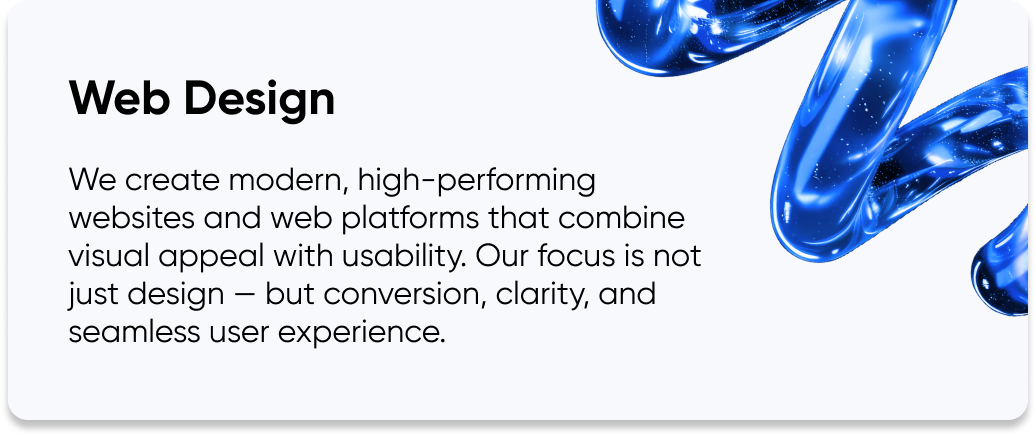 Web Design

We create modern, high-performing websites and web platforms that combine visual appeal with usability. Our focus is not just design — but conversion, clarity, and seamless user experience.